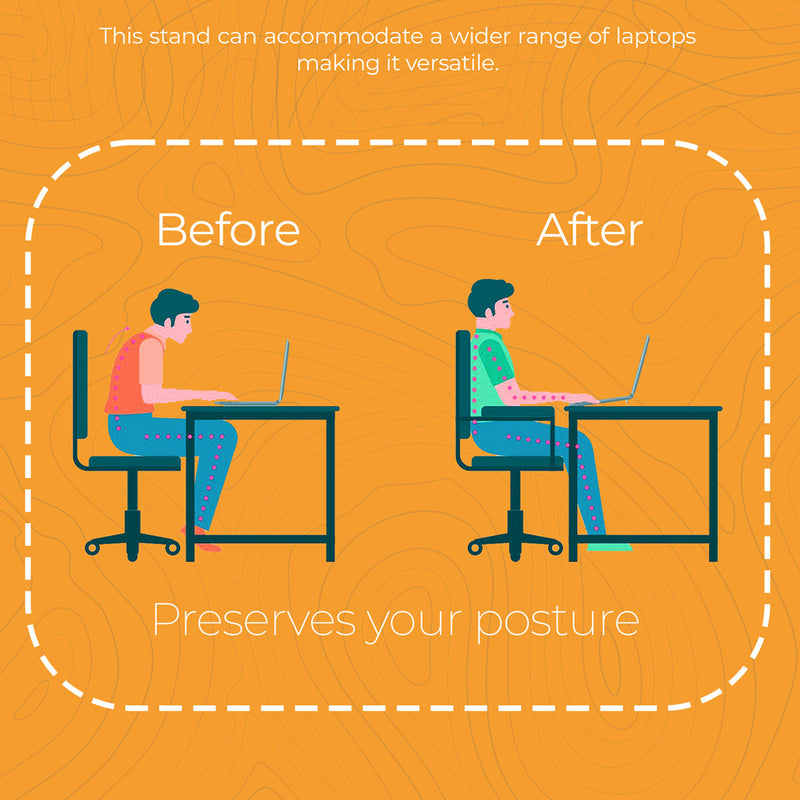 This stand can accommodate a wider range of laptops making it versatile.

Before

After

Preserves your posture